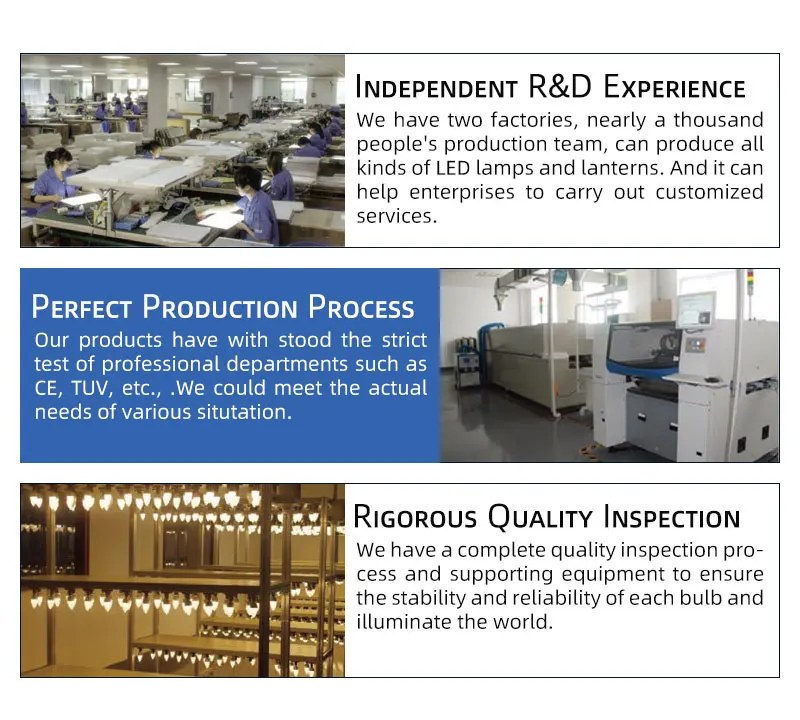 INDEPENDENT R&D EXPERIENCE

We have two factories, nearly a thousand people's production team, can produce all kinds of LED lamps and lanterns. And it can help enterprises to carry out customized services.

PERFECT PRODUCTION PROCESS

Our products have with stood the strict test of professional departments such as CE, TUV, etc., .We could meet the actual needs of various situtation.

RIGOROUS QUALITY INSPECTION

We have a complete quality inspection process and supporting equipment to ensure the stability and reliability of each bulb and illuminate the world.